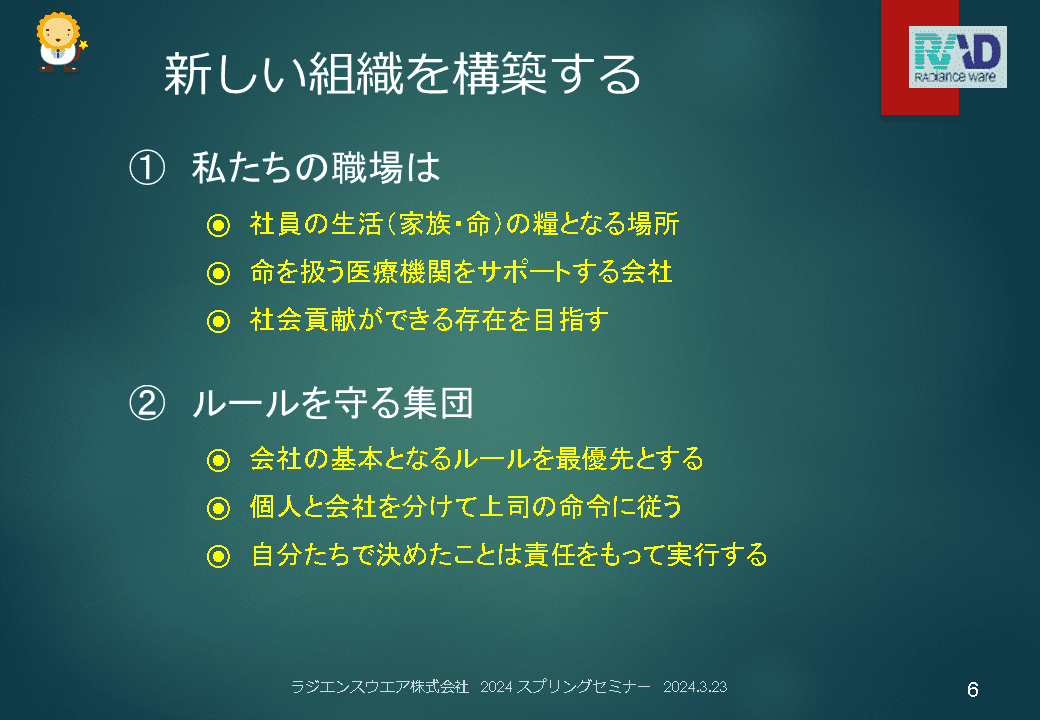 RAD
RADiance ware

新しい組織を構築する

① 私たちの職場は

◉ 社員の生活（家族・命）の糧となる場所
◉ 命を扱う医療機関をサポートする会社
◉ 社会貢献ができる存在を目指す

② ルールを守る集団

◉ 会社の基本となるルールを最優先とする
◉ 個人と会社を分けて上司の命令に従う
◉ 自分たちで決めたことは責任をもって実行する

ラジエンスウエア株式会社 2024 スプリングセミナー 2024.3.23

6